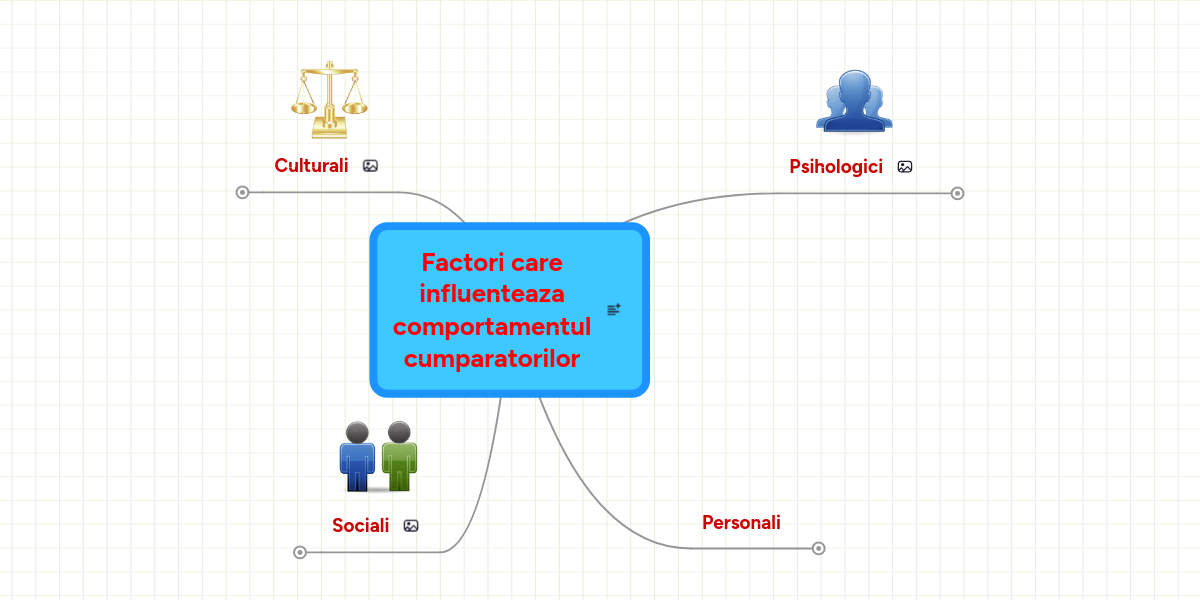 Culturali

Psihologici

Factori care influenteaza comportamentul cumparatorilor

Sociali

Personali